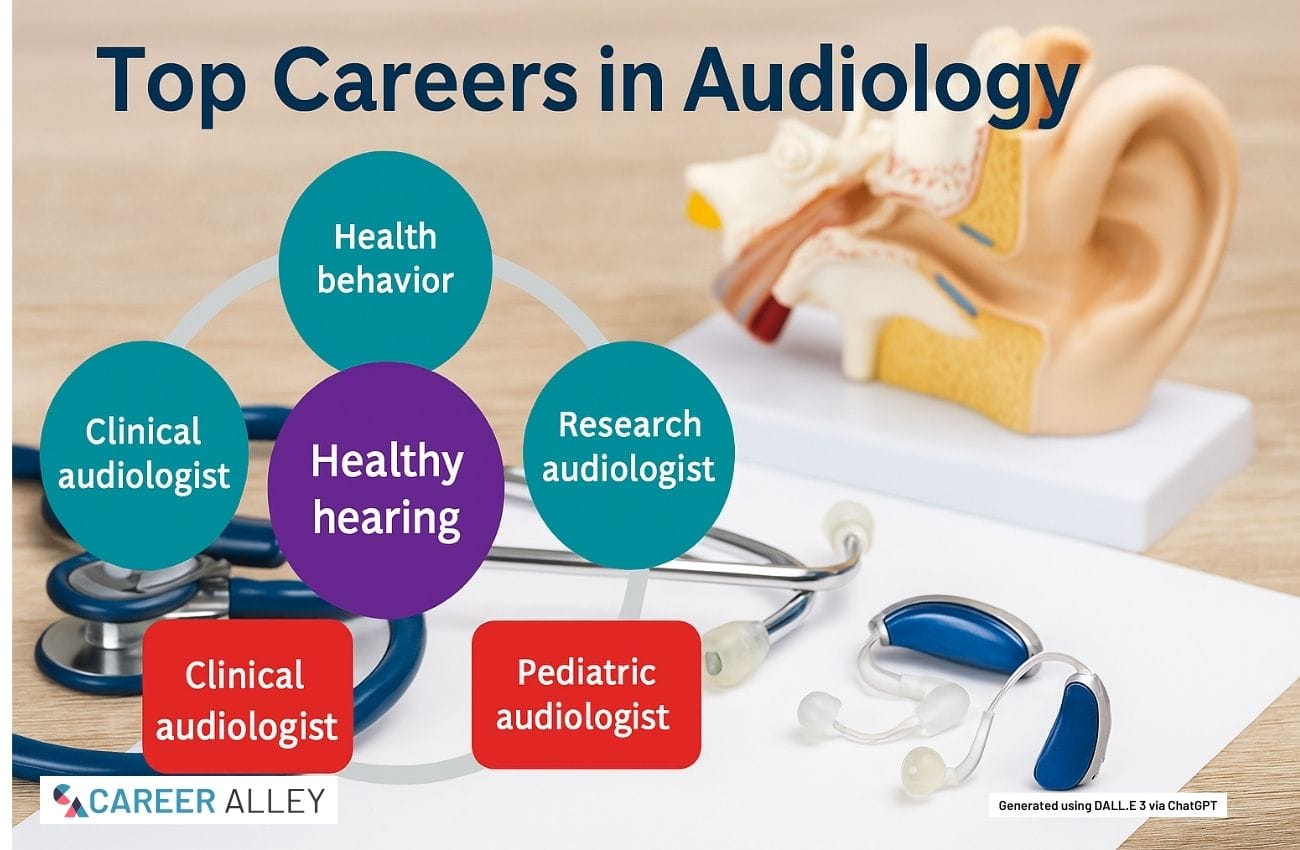 Top Careers in Audiology

Health behavior

Clinical audiologist

Healthy hearing

Research audiologist

Clinical audiologist

Pediatric audiologist

CAREER ALLEY

Generated using DALL.E 3 via ChatGPT